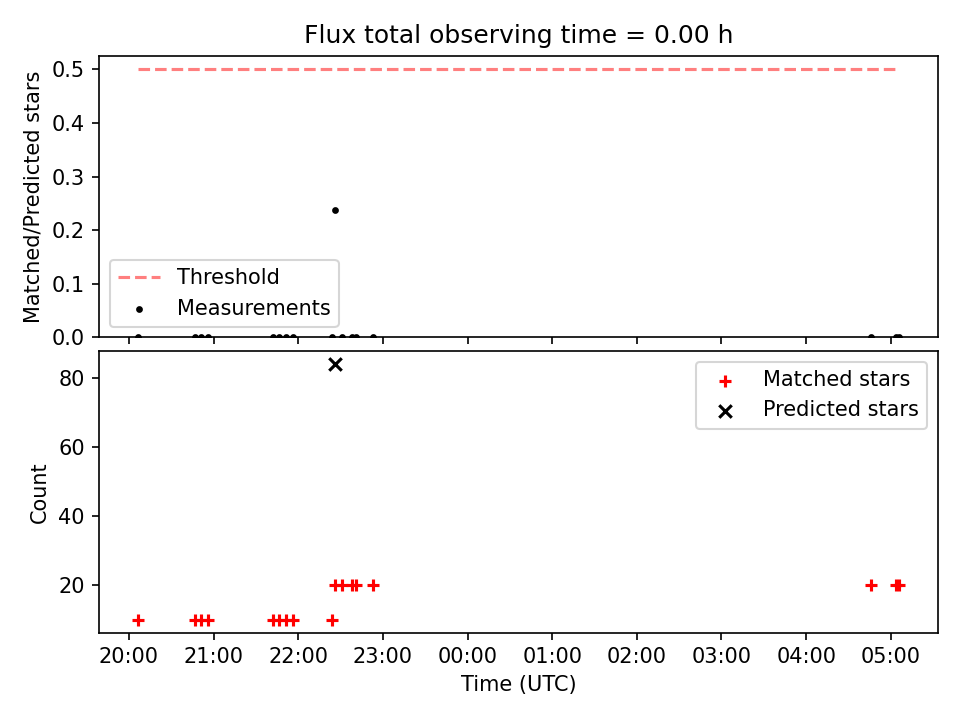 Flux total observing time = 0.00 h

Matched/Predicted stars

0.5
0.4
0.3
0.2
0.1
0.0

Threshold
Measurements

Count

80
60
40
20

Matched stars
Predicted stars

20:00 21:00 22:00 23:00 00:00 01:00 02:00 03:00 04:00 05:00

Time (UTC)